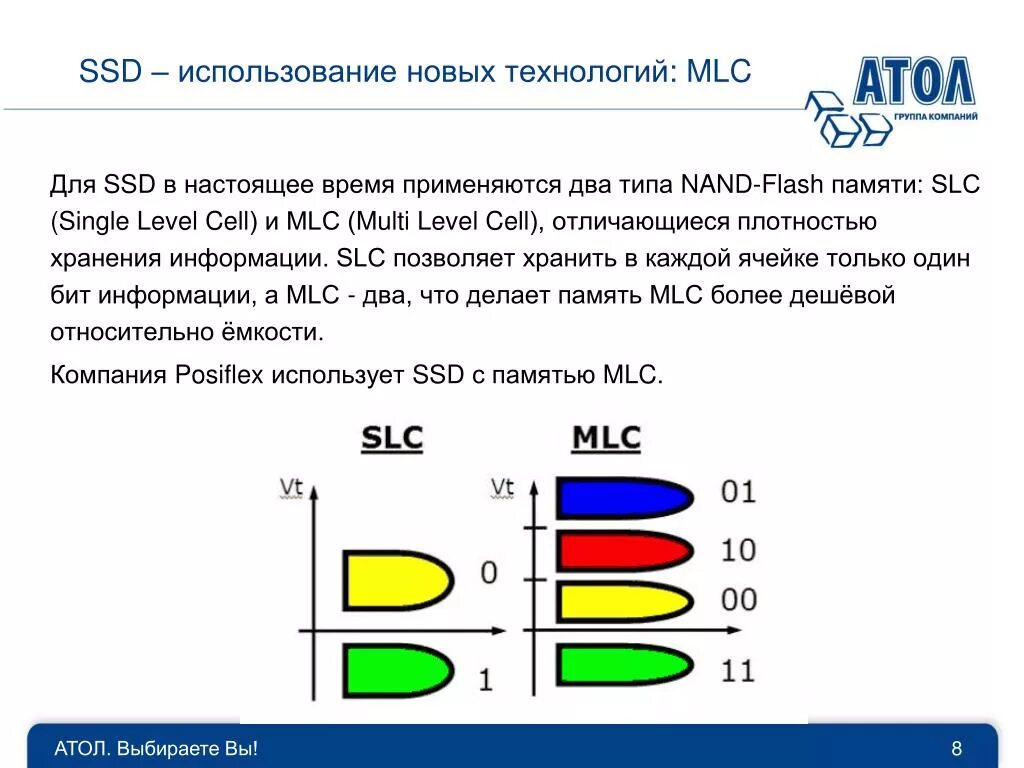 SSD – использование новых технологий: MLC

АТОЛ
ГРУППА КОМПАНИЙ

Для SSD в настоящее время применяются два типа NAND-Flash памяти: SLC (Single Level Cell) и MLC (Multi Level Cell), отличающиеся плотностью хранения информации. SLC позволяет хранить в каждой ячейке только один бит информации, а MLC - два, что делает память MLC более дешёвой относительно ёмкости.

Компания Posiflex использует SSD с памятью MLC.

SLC
Vt
0
1

MLC
Vt
01
10
00
11

АТОЛ. Выбираете Вы!
8